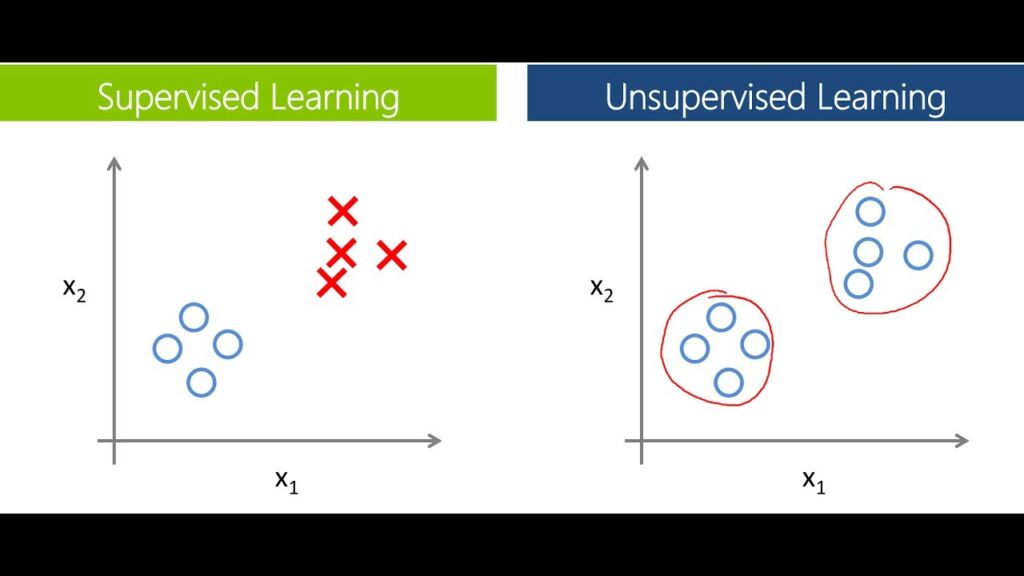 Supervised Learning

$x_2$

$x_1$

Unsupervised Learning

$x_2$

$x_1$